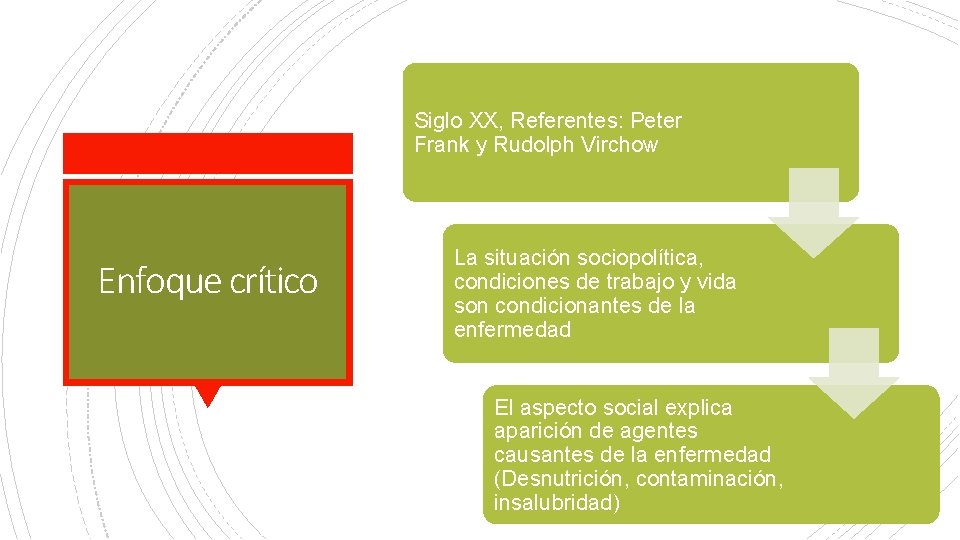 Enfoque crítico

Siglo XX, Referentes: Peter Frank y Rudolph Virchow

La situación sociopolítica, condiciones de trabajo y vida son condicionantes de la enfermedad

El aspecto social explica aparición de agentes causantes de la enfermedad (Desnutrición, contaminación, insalubridad)